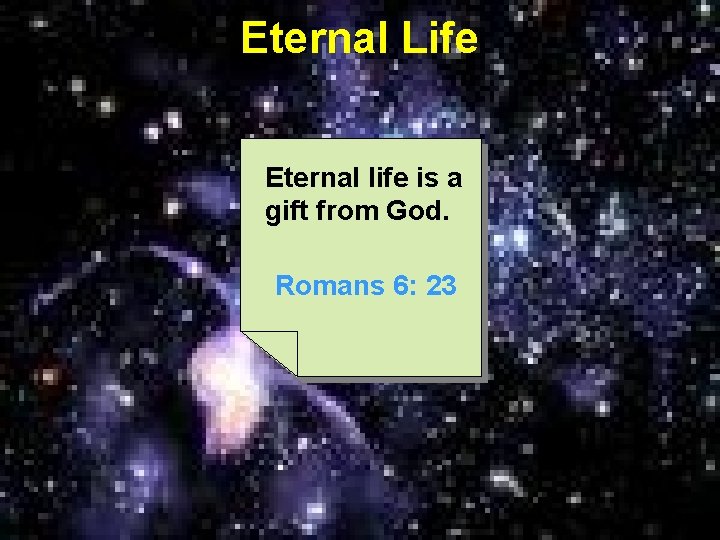 Eternal Life

Eternal life is a gift from God.

Romans 6: 23